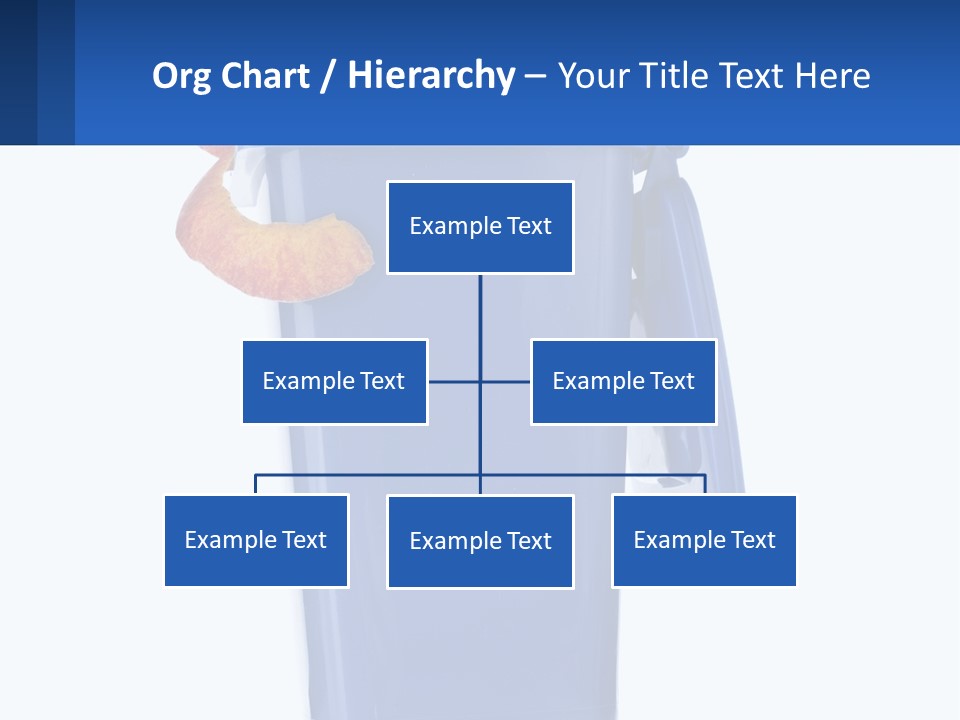 Org Chart / Hierarchy – Your Title Text Here

Example Text

Example Text

Example Text

Example Text

Example Text

Example Text